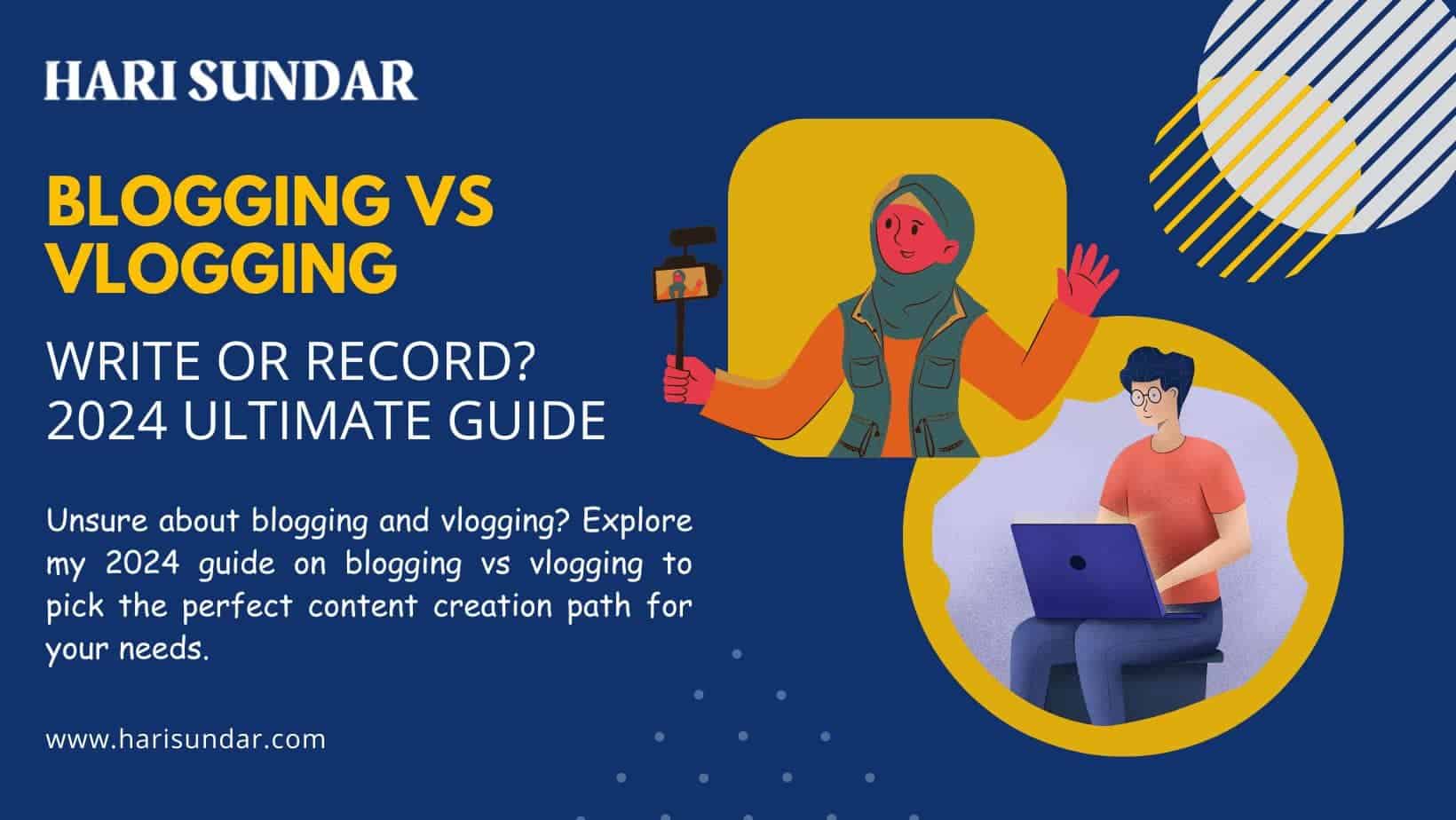 HARI SUNDAR

BLOGGING VS VLOGGING

WRITE OR RECORD? 2024 ULTIMATE GUIDE

Unsure about blogging and vlogging? Explore my 2024 guide on blogging vs vlogging to pick the perfect content creation path for your needs.

www.harisundar.com